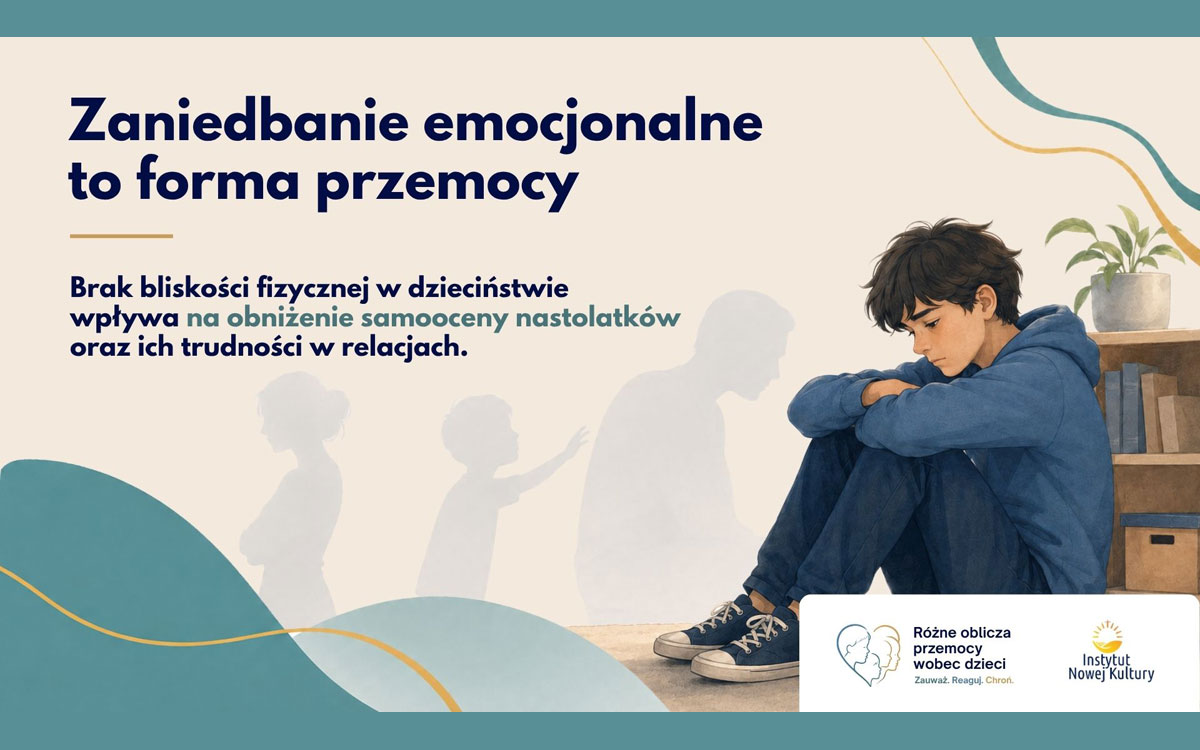 Zaniedbanie emocjonalne to forma przemocy

Brak bliskości fizycznej w dzieciństwie wpływa na obniżenie samooceny nastolatków oraz ich trudności w relacjach.

Różne oblicza przemocy wobec dzieci
Zauważ. Reaguj. Chroń.

Instytut Nowej Kultury